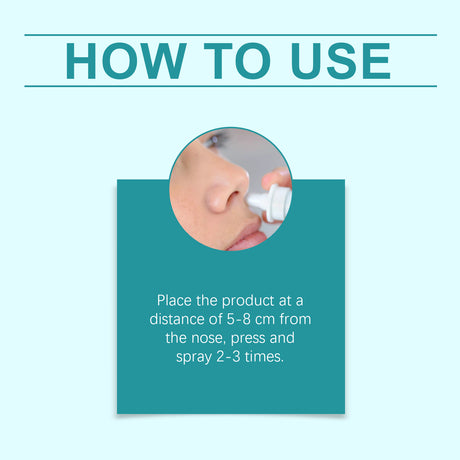 HOW TO USE

Place the product at a distance of 5-8 cm from the nose, press and spray 2-3 times.